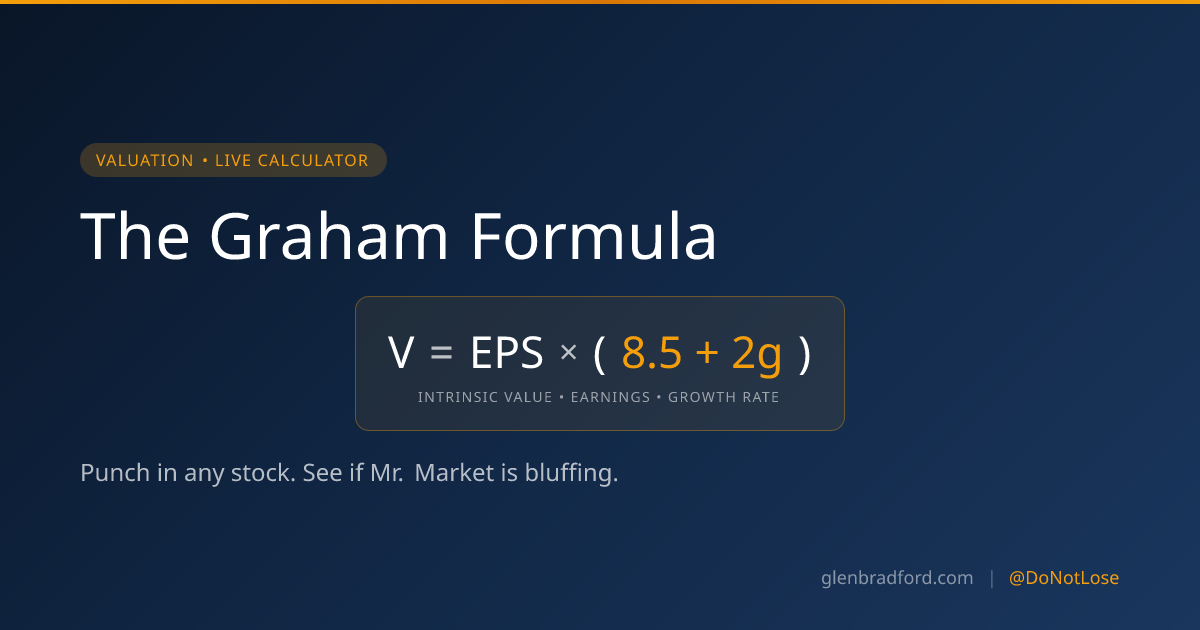 VALUATION • LIVE CALCULATOR

The Graham Formula

$V = EPS \times (8.5 + 2g)$

INTRINSIC VALUE • EARNINGS • GROWTH RATE

Punch in any stock. See if Mr. Market is bluffing.

glenbradford.com | @DoNotLose